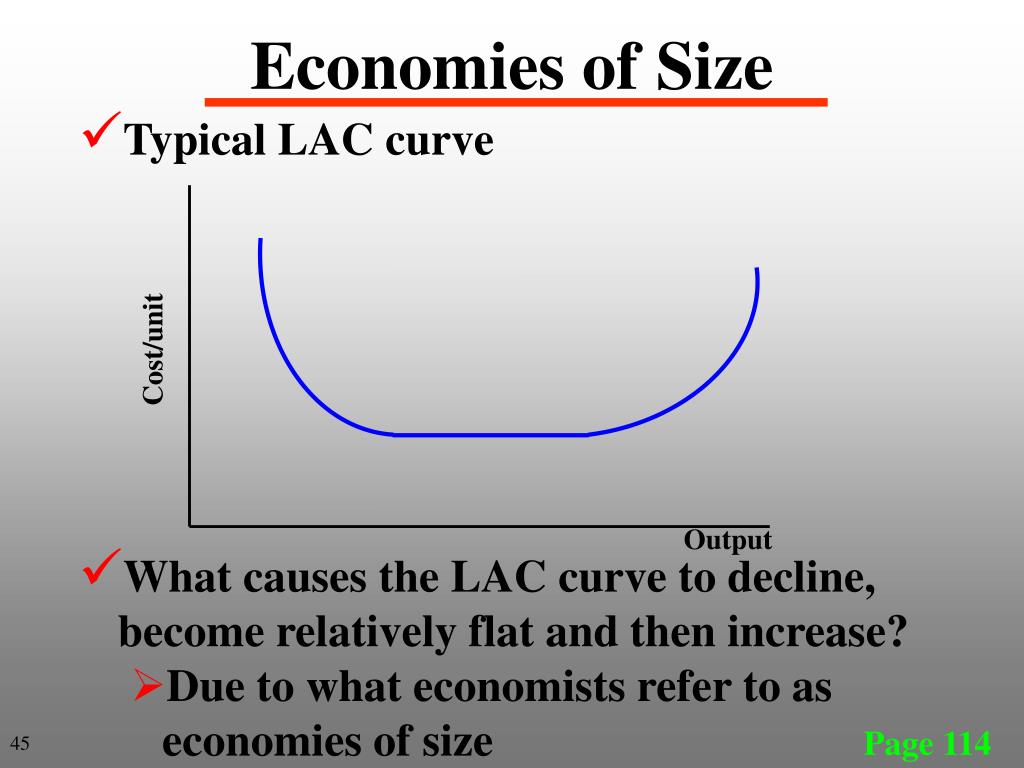 Economies of Size

✓Typical LAC curve

Cost/unit

Output

✓What causes the LAC curve to decline, become relatively flat and then increase?

➢Due to what economists refer to as economies of size

45

Page 114